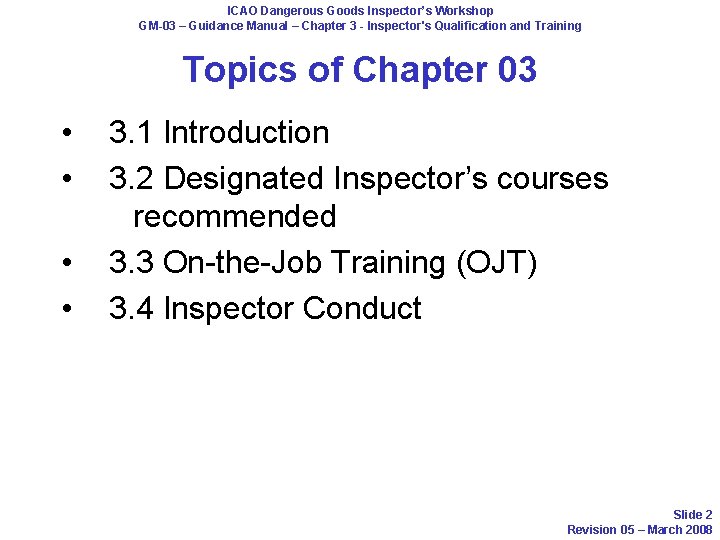 ICAO Dangerous Goods Inspector's Workshop
GM-03 – Guidance Manual – Chapter 3 - Inspector's Qualification and Training

Topics of Chapter 03

• 3.1 Introduction
• 3.2 Designated Inspector's courses recommended
• 3.3 On-the-Job Training (OJT)
• 3.4 Inspector Conduct

Slide 2
Revision 05 – March 2008